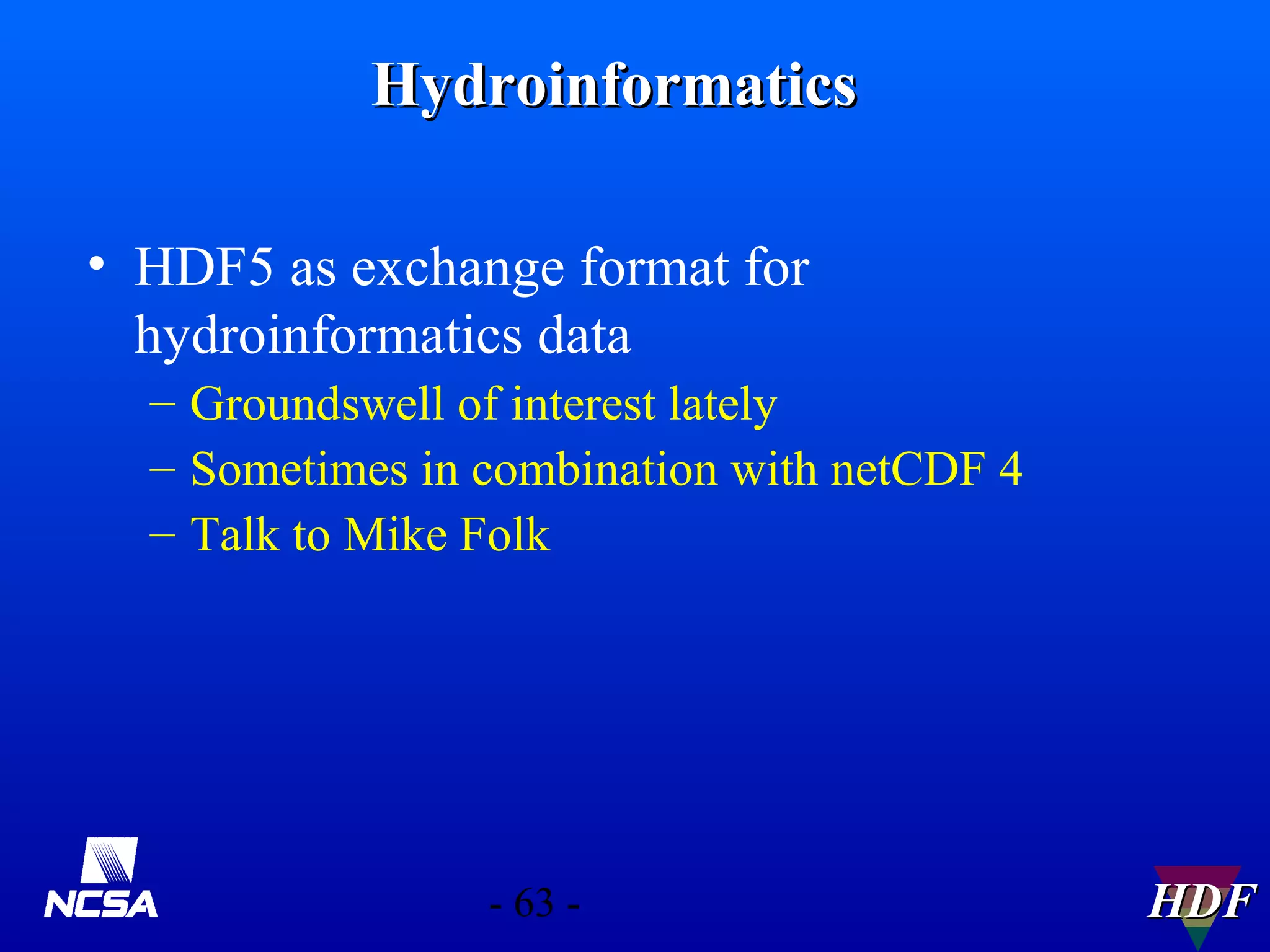 Hydroinformatics

• HDF5 as exchange format for hydroinformatics data
– Groundswell of interest lately
– Sometimes in combination with netCDF 4
– Talk to Mike Folk

NCSA

- 63 -

HDF